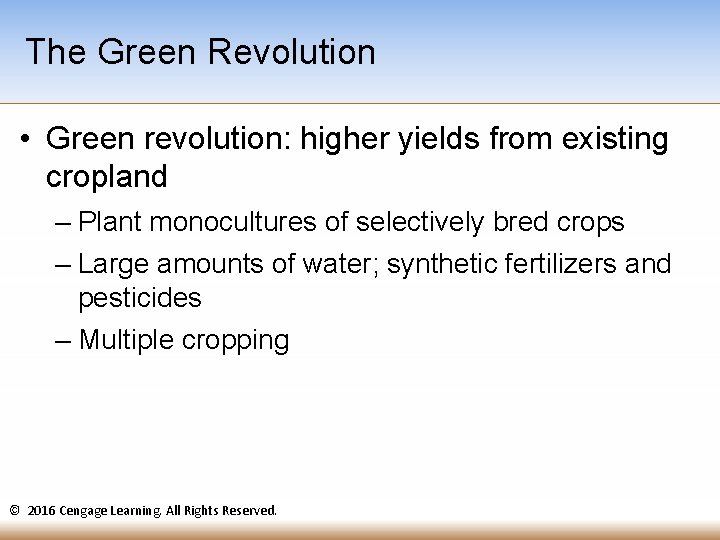 The Green Revolution

• Green revolution: higher yields from existing cropland

– Plant monocultures of selectively bred crops

– Large amounts of water; synthetic fertilizers and pesticides

– Multiple cropping

© 2016 Cengage Learning. All Rights Reserved.